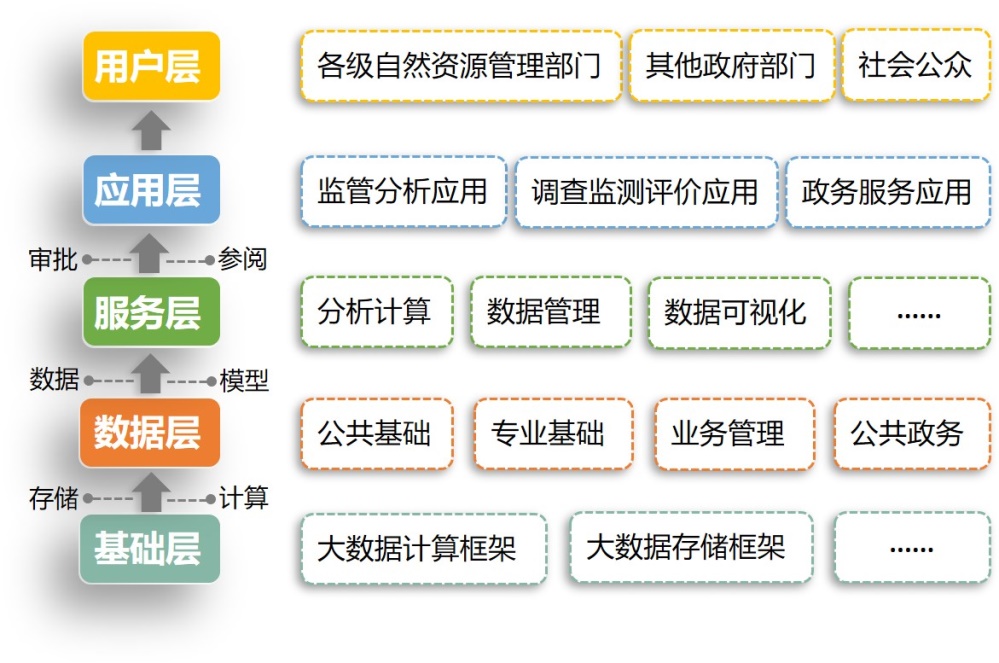 用户层
各级自然资源管理部门
其他政府部门
社会公众

应用层
监管分析应用
调查监测评价应用
政务服务应用

审批
参阅

服务层
分析计算
数据管理
数据可视化
......

数据
模型

数据层
公共基础
专业基础
业务管理
公共政务

存储
计算

基础层
大数据计算框架
大数据存储框架
......